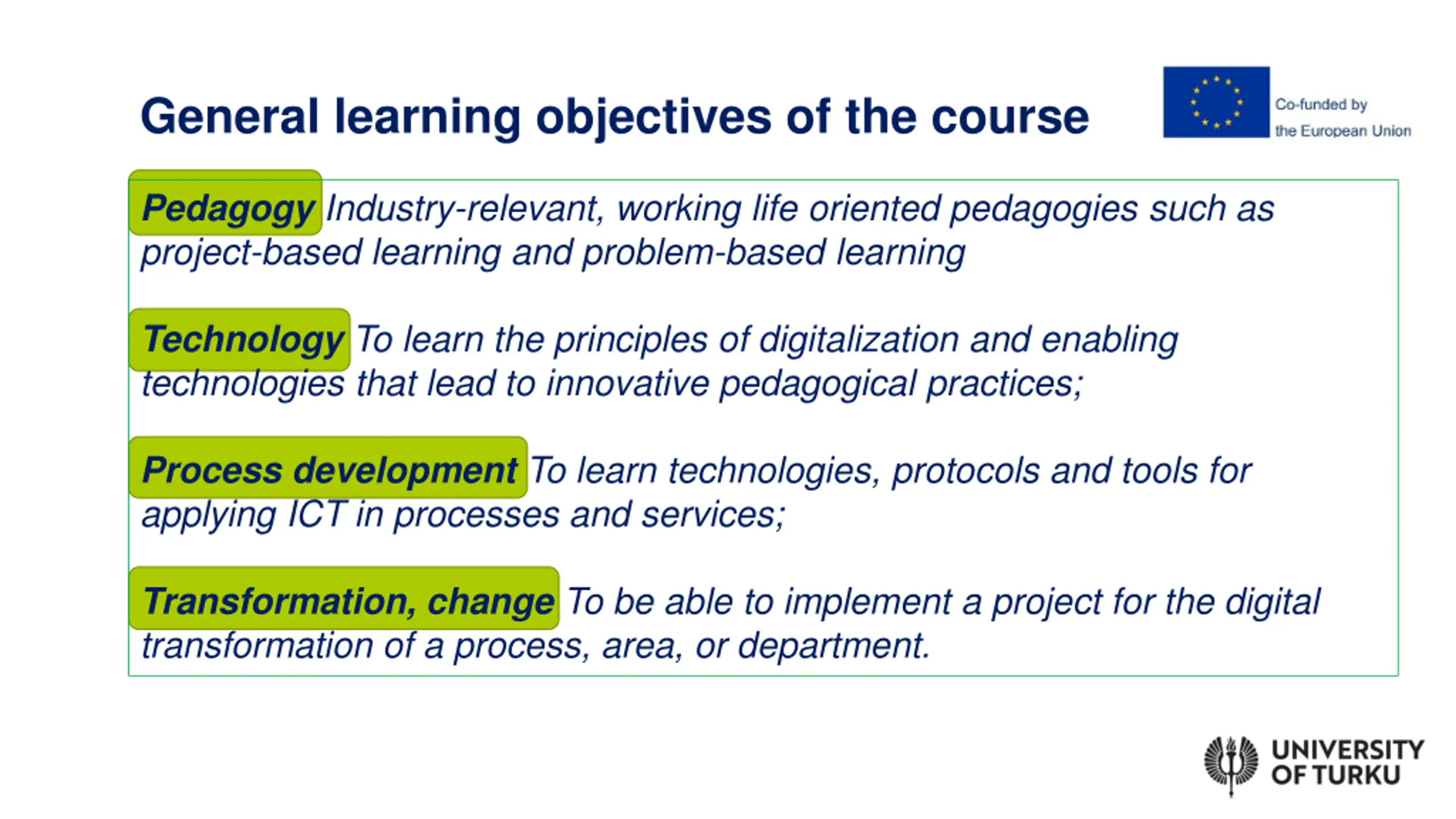 General learning objectives of the course

Co-funded by the European Union

Pedagogy Industry-relevant, working life oriented pedagogies such as project-based learning and problem-based learning

Technology To learn the principles of digitalization and enabling technologies that lead to innovative pedagogical practices;

Process development To learn technologies, protocols and tools for applying ICT in processes and services;

Transformation, change To be able to implement a project for the digital transformation of a process, area, or department.

UNIVERSITY OF TURKU